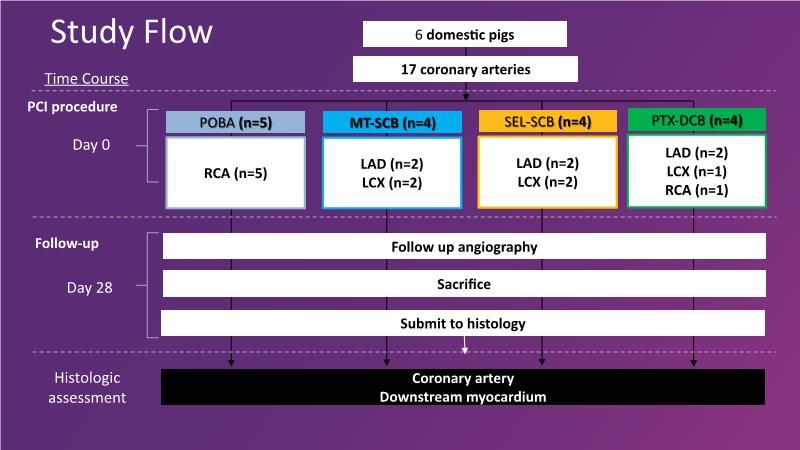 Study Flow

6 domestic pigs

17 coronary arteries

Time Course

PCI procedure

Day 0

POBA (n=5)

RCA (n=5)

MT-SCB (n=4)

LAD (n=2)
LCX (n=2)

SEL-SCB (n=4)

LAD (n=2)
LCX (n=2)

PTX-DCB (n=4)

LAD (n=2)
LCX (n=1)
RCA (n=1)

Follow-up

Day 28

Follow up angiography

Sacrifice

Submit to histology

Histologic assessment

Coronary artery
Downstream myocardium